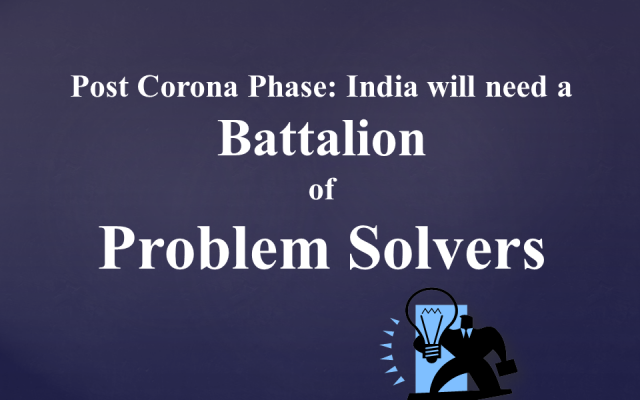 Post Corona Phase: India will need a

Battalion

of

Problem Solvers